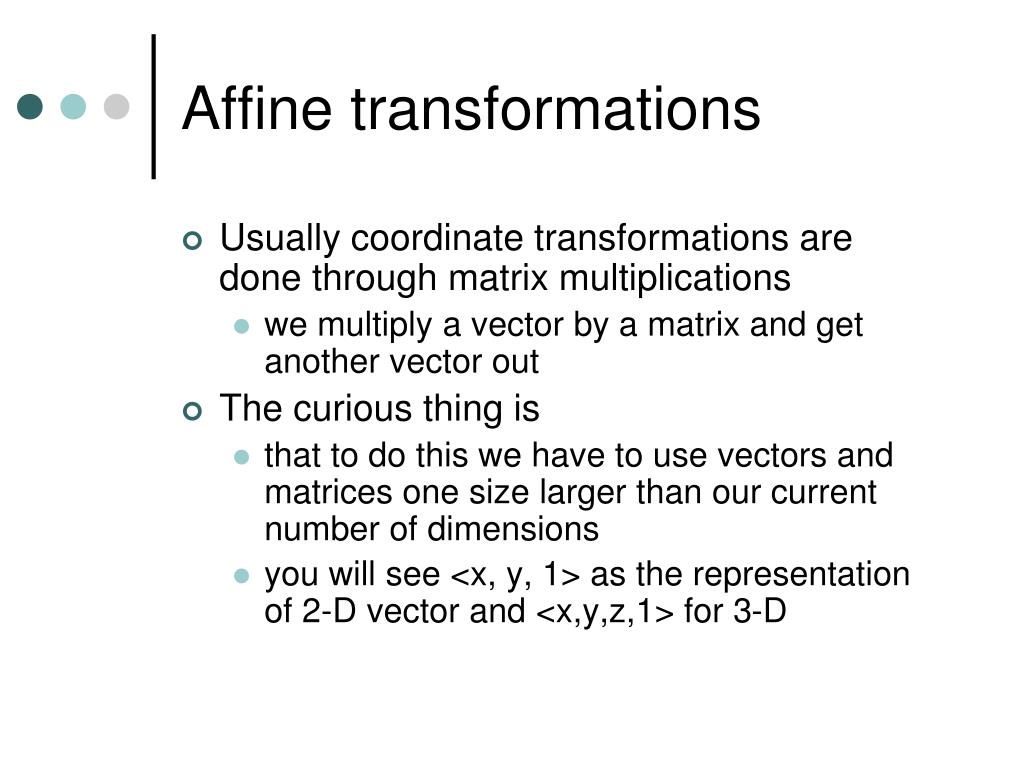 Affine transformations

Usually coordinate transformations are done through matrix multiplications

we multiply a vector by a matrix and get another vector out

The curious thing is

that to do this we have to use vectors and matrices one size larger than our current number of dimensions

you will see <x, y, 1> as the representation of 2-D vector and <x,y,z,1> for 3-D